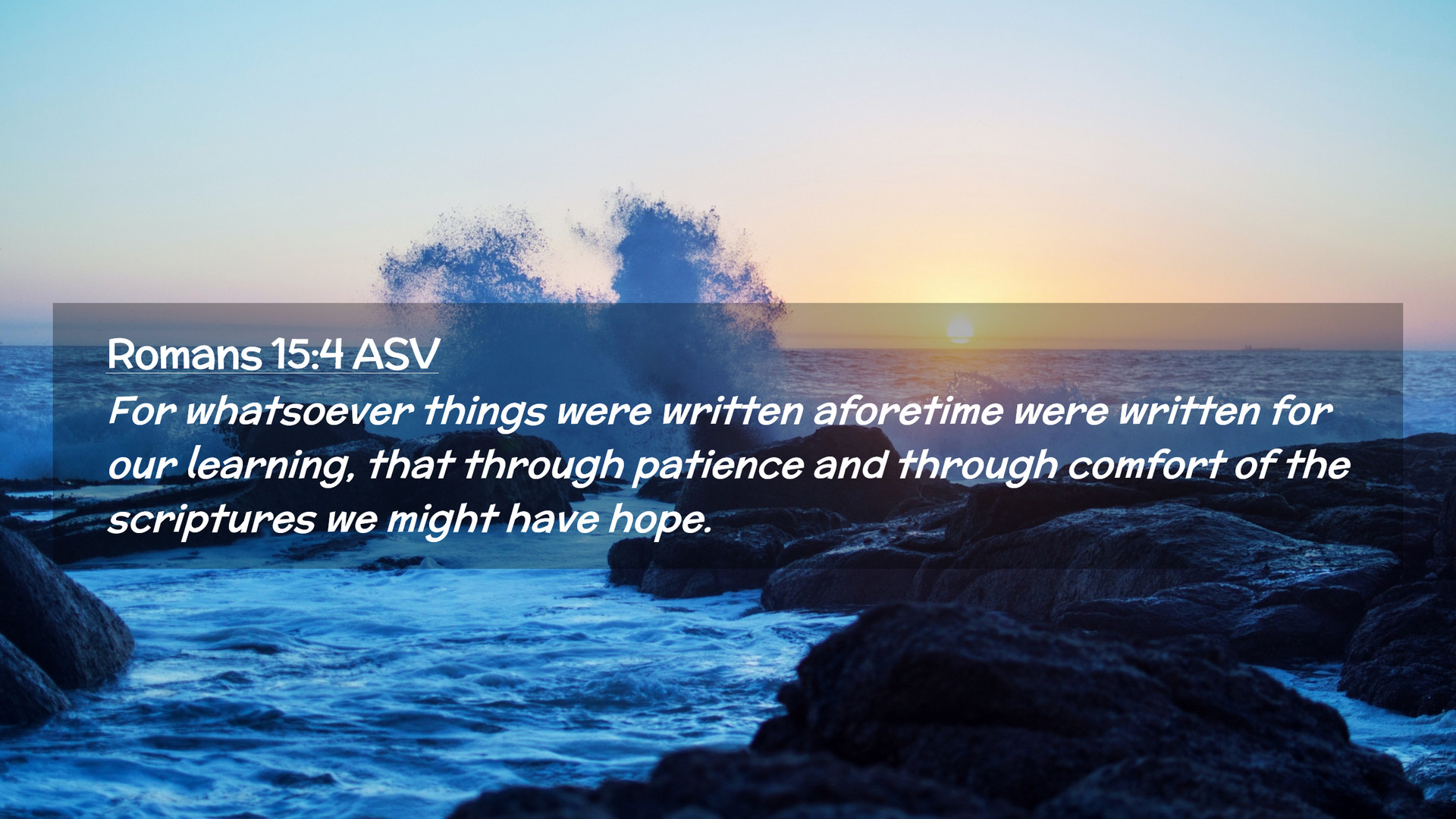 Romans 15:4 ASV

For whatsoever things were written aforetime were written for our learning, that through patience and through comfort of the scriptures we might have hope.